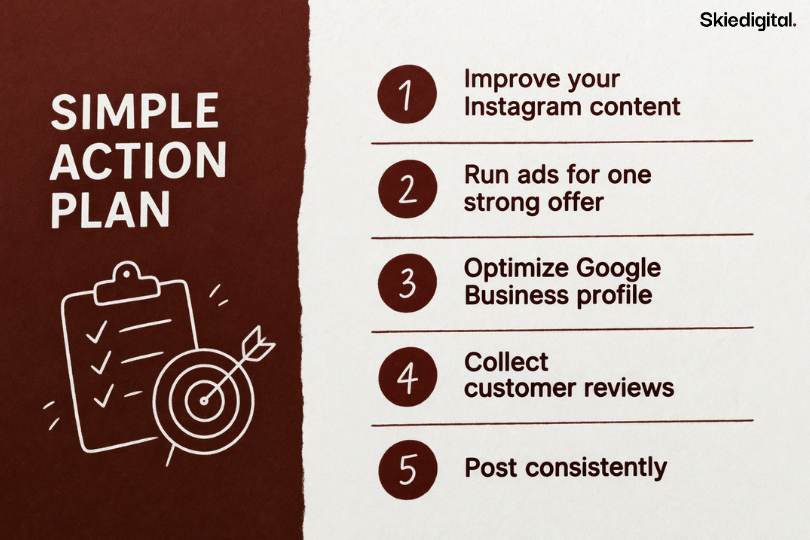 Skiedigital.

SIMPLE ACTION PLAN

1 Improve your Instagram content

2 Run ads for one strong offer

3 Optimize Google Business profile

4 Collect customer reviews

5 Post consistently